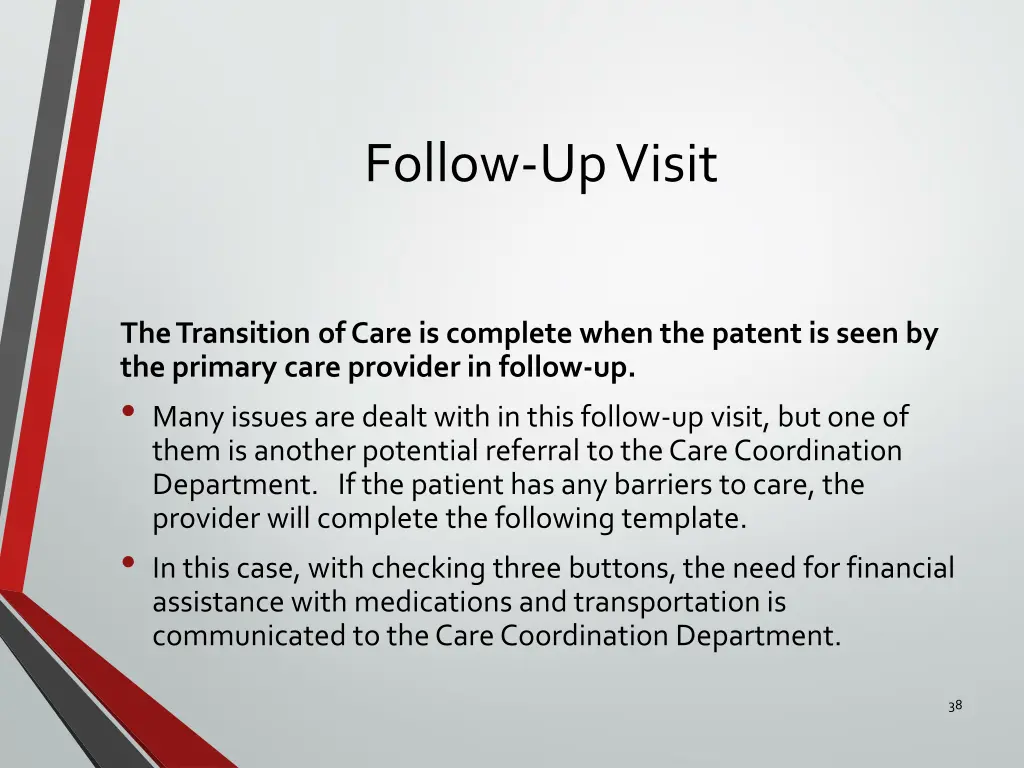 Follow-Up Visit

The Transition of Care is complete when the patent is seen by the primary care provider in follow-up.

• Many issues are dealt with in this follow-up visit, but one of them is another potential referral to the Care Coordination Department. If the patient has any barriers to care, the provider will complete the following template.

• In this case, with checking three buttons, the need for financial assistance with medications and transportation is communicated to the Care Coordination Department.

38